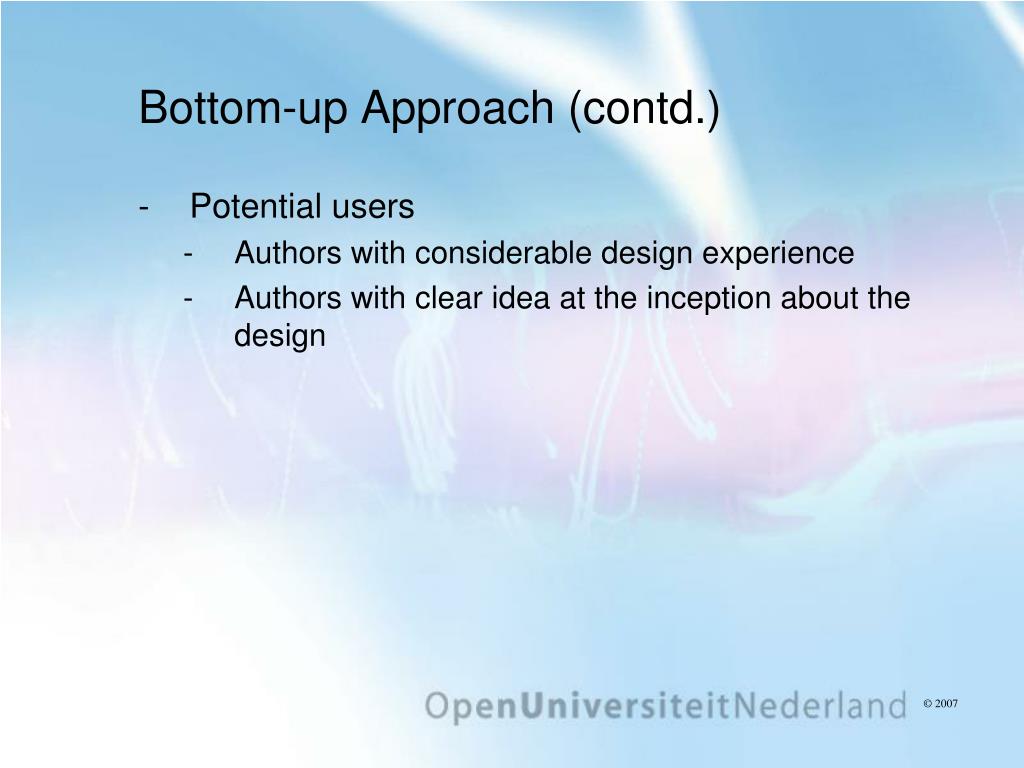 Bottom-up Approach (contd.)

- Potential users
  - Authors with considerable design experience
  - Authors with clear idea at the inception about the design

OpenUniversiteitNederland © 2007